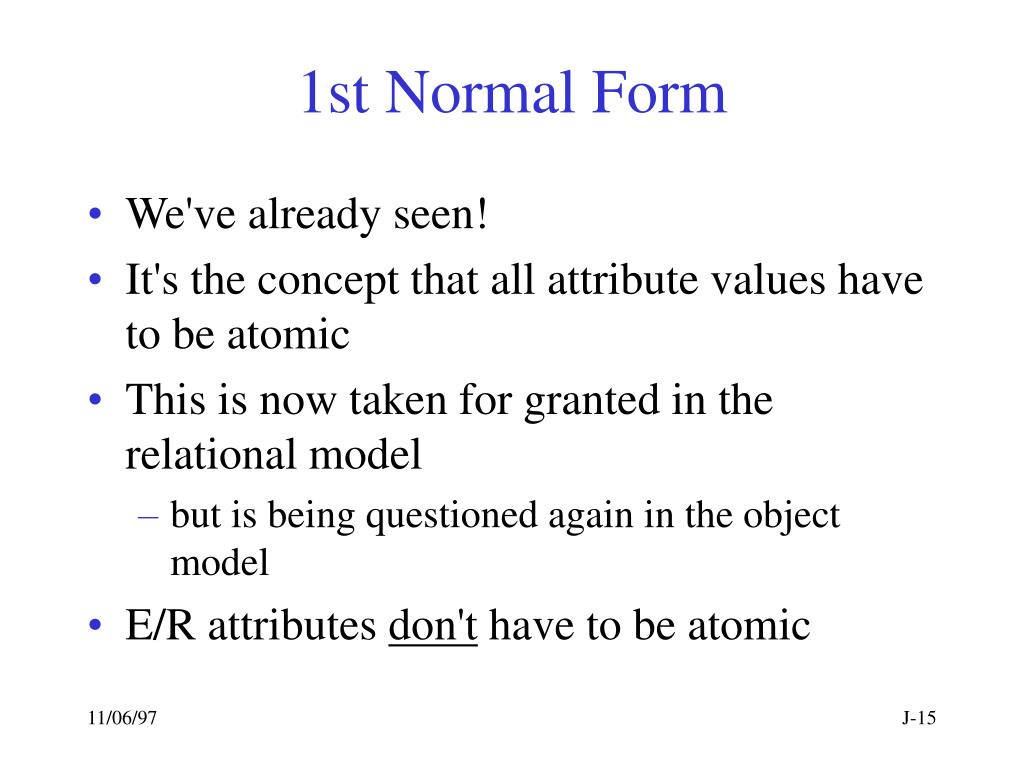 1st Normal Form

• We've already seen!
• It's the concept that all attribute values have to be atomic
• This is now taken for granted in the relational model
– but is being questioned again in the object model
• E/R attributes don't have to be atomic

11/06/97

J-15